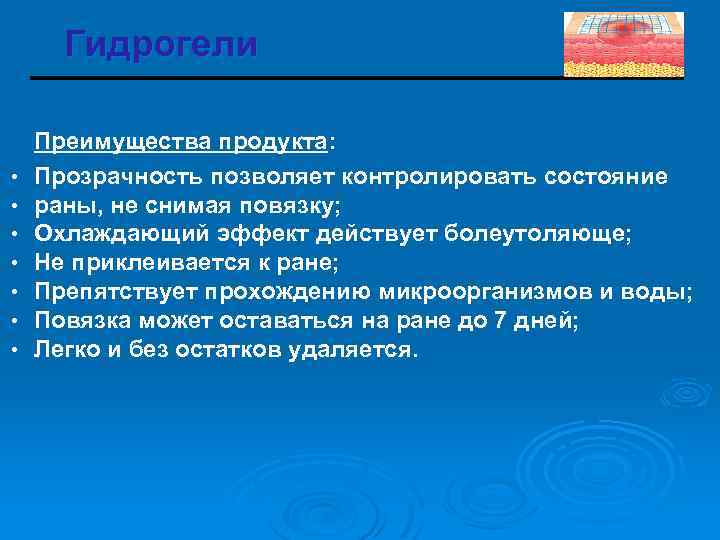 Гидрогели

Преимущества продукта:

• Прозрачность позволяет контролировать состояние
• раны, не снимая повязку;
• Охлаждающий эффект действует болеутоляюще;
• Не приклеивается к ране;
• Препятствует прохождению микроорганизмов и воды;
• Повязка может оставаться на ране до 7 дней;
• Легко и без остатков удаляется.